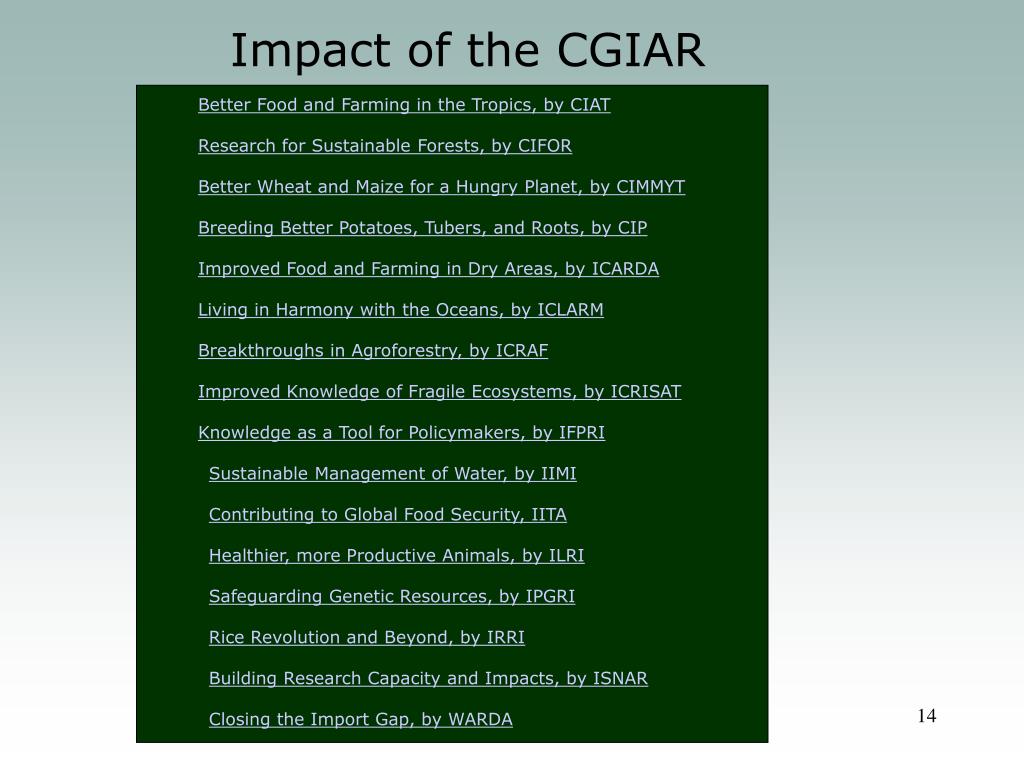 Impact of the CGIAR

Better Food and Farming in the Tropics, by CIAT

Research for Sustainable Forests, by CIFOR

Better Wheat and Maize for a Hungry Planet, by CIMMYT

Breeding Better Potatoes, Tubers, and Roots, by CIP

Improved Food and Farming in Dry Areas, by ICARDA

Living in Harmony with the Oceans, by ICLARM

Breakthroughs in Agroforestry, by ICRAF

Improved Knowledge of Fragile Ecosystems, by ICRISAT

Knowledge as a Tool for Policymakers, by IFPRI

Sustainable Management of Water, by IIMI

Contributing to Global Food Security, IITA

Healthier, more Productive Animals, by ILRI

Safeguarding Genetic Resources, by IPGRI

Rice Revolution and Beyond, by IRRI

Building Research Capacity and Impacts, by ISNAR

Closing the Import Gap, by WARDA

14